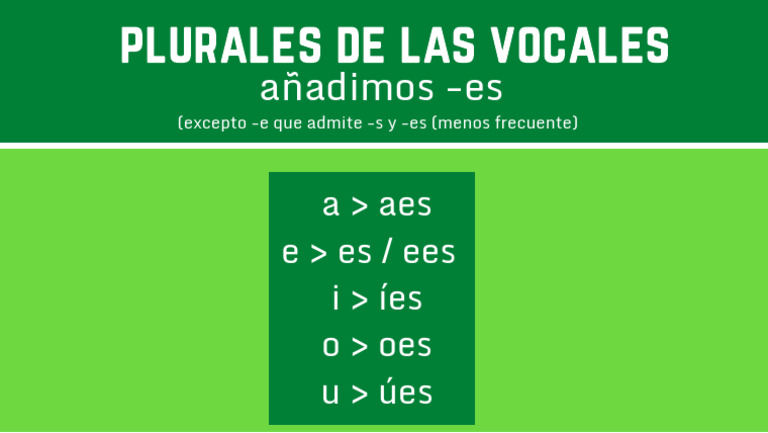 PLURALES DE LAS VOCALES
añadimos -es
(excepto -e que admite -s y -es (menos frecuente)

a > aes
e > es / ees
i > íes
o > oes
u > úes